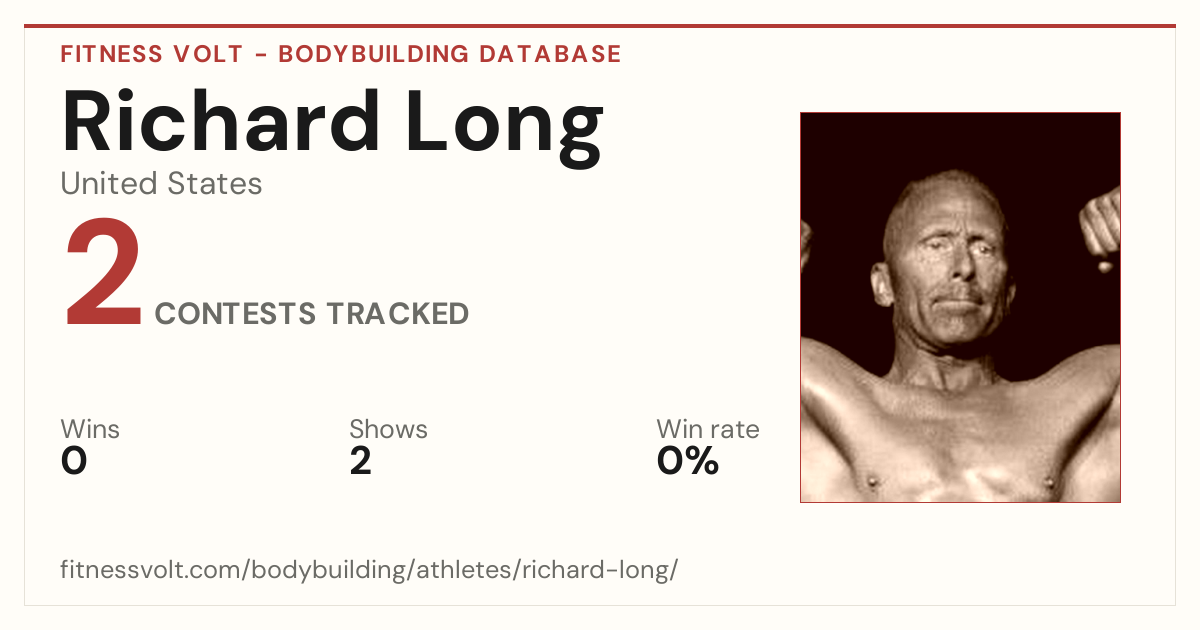 FITNESS VOLT - BODYBUILDING DATABASE

Richard Long

United States

2 CONTESTS TRACKED

Wins
0

Shows
2

Win rate
0%

fitnessvolt.com/bodybuilding/athletes/richard-long/